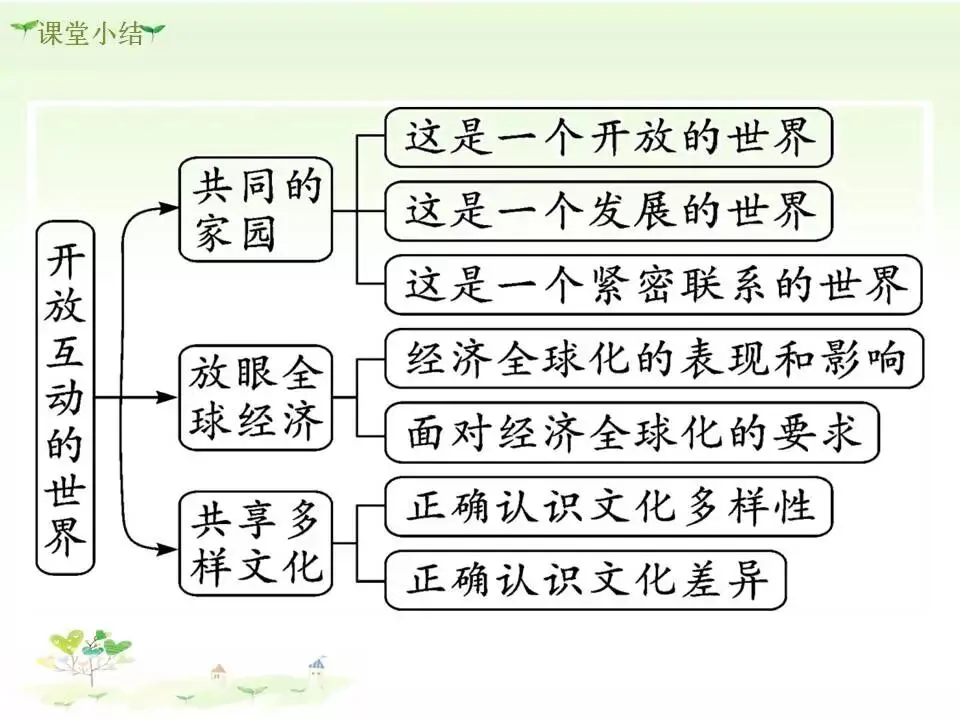 课堂小结

开放互动的世界

共同的家园
这是一个开放的世界
这是一个发展的世界
这是一个紧密联系的世界

放眼全球经济
经济全球化的表现和影响
面对经济全球化的要求

共享多样文化
正确认识文化多样性
正确认识文化差异